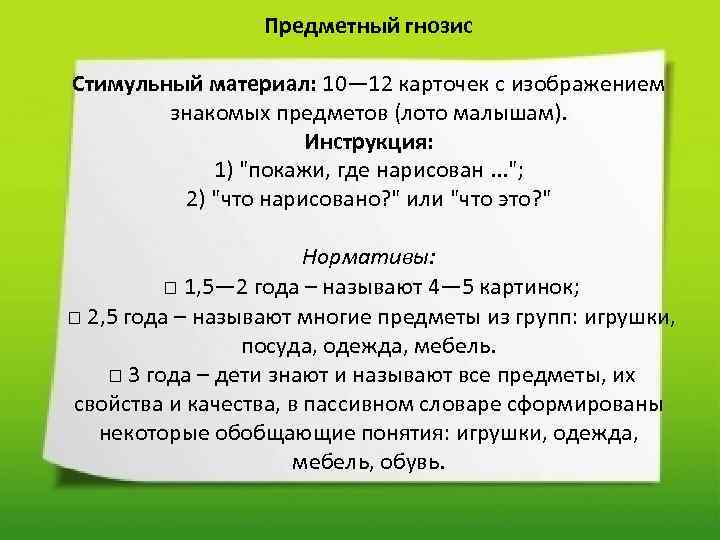 Предметный гнозис

Стимульный материал: 10—12 карточек с изображением знакомых предметов (лото малышам).
Инструкция:
1) "покажи, где нарисован ...";
2) "что нарисовано?" или "что это?"

Нормативы:
□ 1,5—2 года – называют 4—5 картинок;
□ 2,5 года – называют многие предметы из групп: игрушки, посуда, одежда, мебель.
□ 3 года – дети знают и называют все предметы, их свойства и качества, в пассивном словаре сформированы некоторые обобщающие понятия: игрушки, одежда, мебель, обувь.